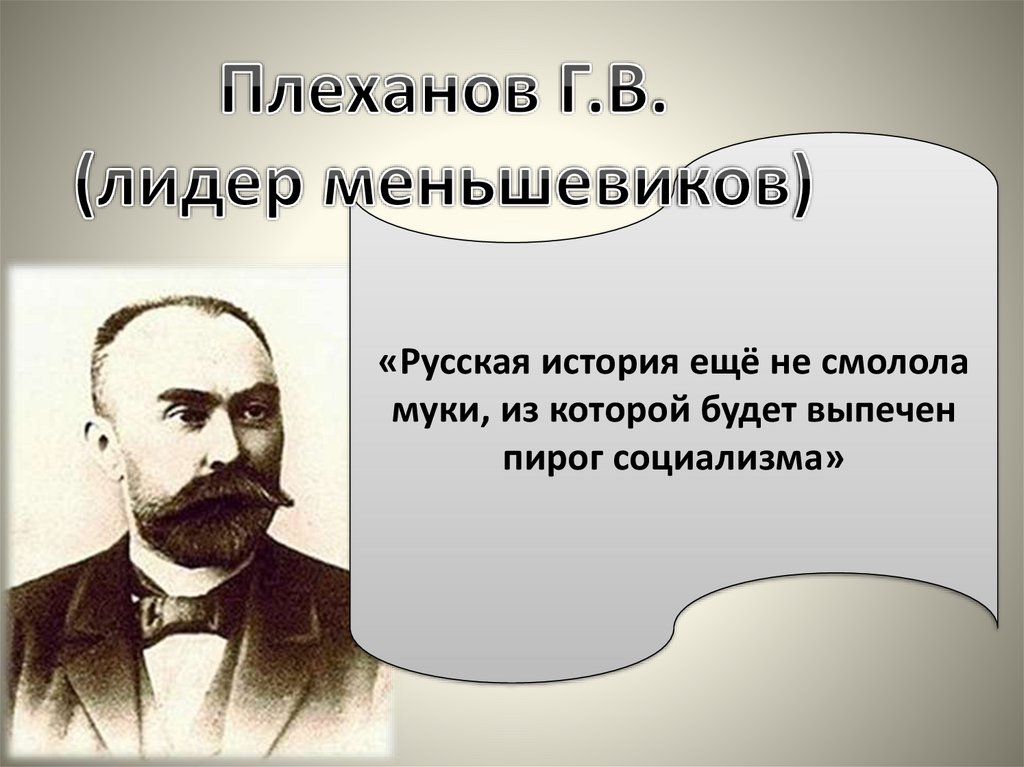 Плеханов Г.В.
(лидер меньшевиков)

«Русская история ещё не смолола муки, из которой будет выпечен пирог социализма»